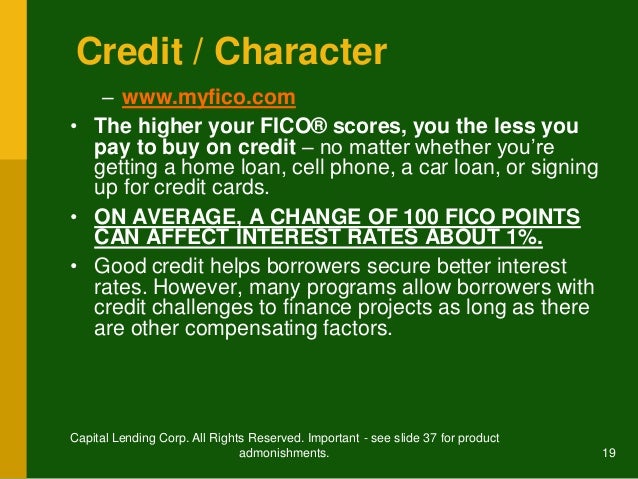 Credit / Character

– www.myfico.com

• The higher your FICO® scores, you the less you pay to buy on credit – no matter whether you're getting a home loan, cell phone, a car loan, or signing up for credit cards.

• ON AVERAGE, A CHANGE OF 100 FICO POINTS CAN AFFECT INTEREST RATES ABOUT 1%.

• Good credit helps borrowers secure better interest rates. However, many programs allow borrowers with credit challenges to finance projects as long as there are other compensating factors.

Capital Lending Corp. All Rights Reserved. Important - see slide 37 for product admonishments.

19